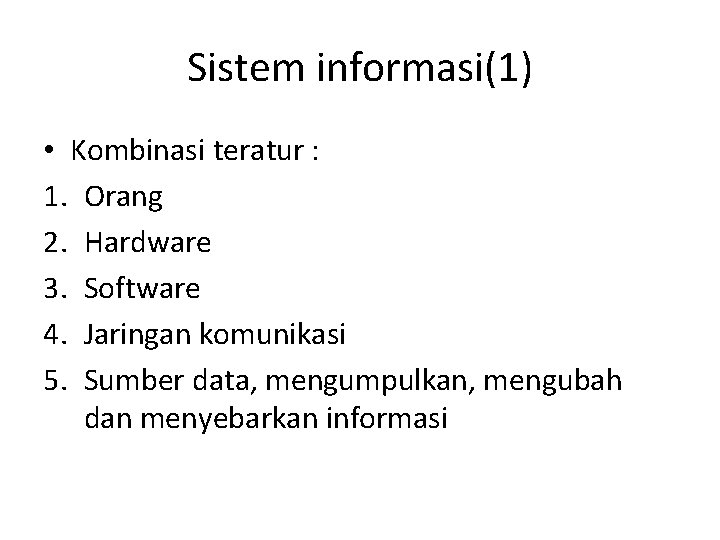 Sistem informasi(1)

• Kombinasi teratur :
1. Orang
2. Hardware
3. Software
4. Jaringan komunikasi
5. Sumber data, mengumpulkan, mengubah dan menyebarkan informasi